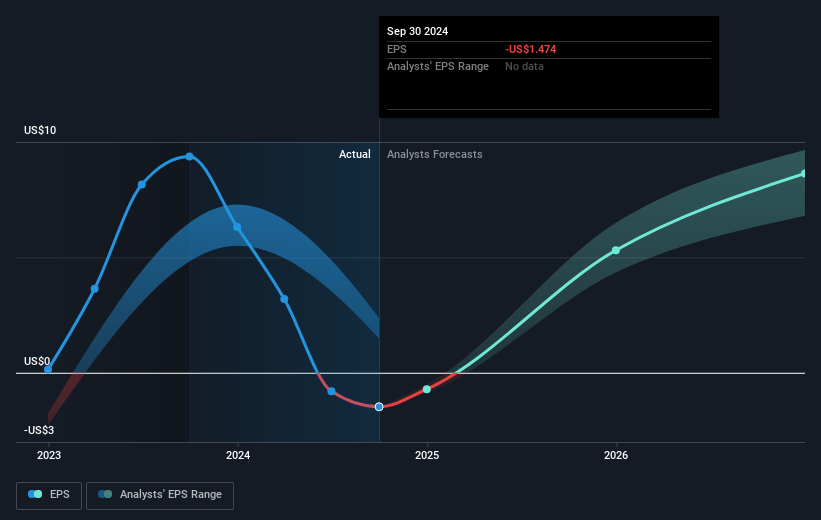 Sep 30 2024
EPS -US$1.474
Analysts' EPS Range No data

US$10
Actual
Analysts Forecasts
US$0
-US$3

2023
2024
2025
2026

EPS
Analysts' EPS Range